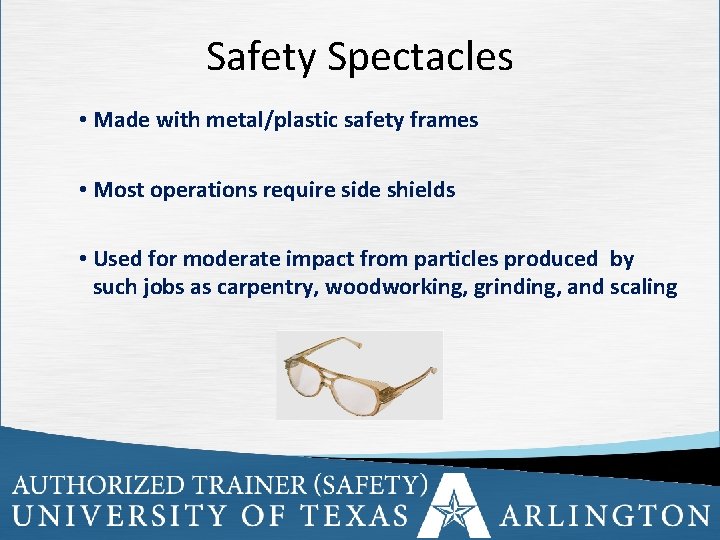 Safety Spectacles

• Made with metal/plastic safety frames

• Most operations require side shields

• Used for moderate impact from particles produced by such jobs as carpentry, woodworking, grinding, and scaling

AUTHORIZED TRAINER (SAFETY)
UNIVERSITY OF TEXAS ARLINGTON